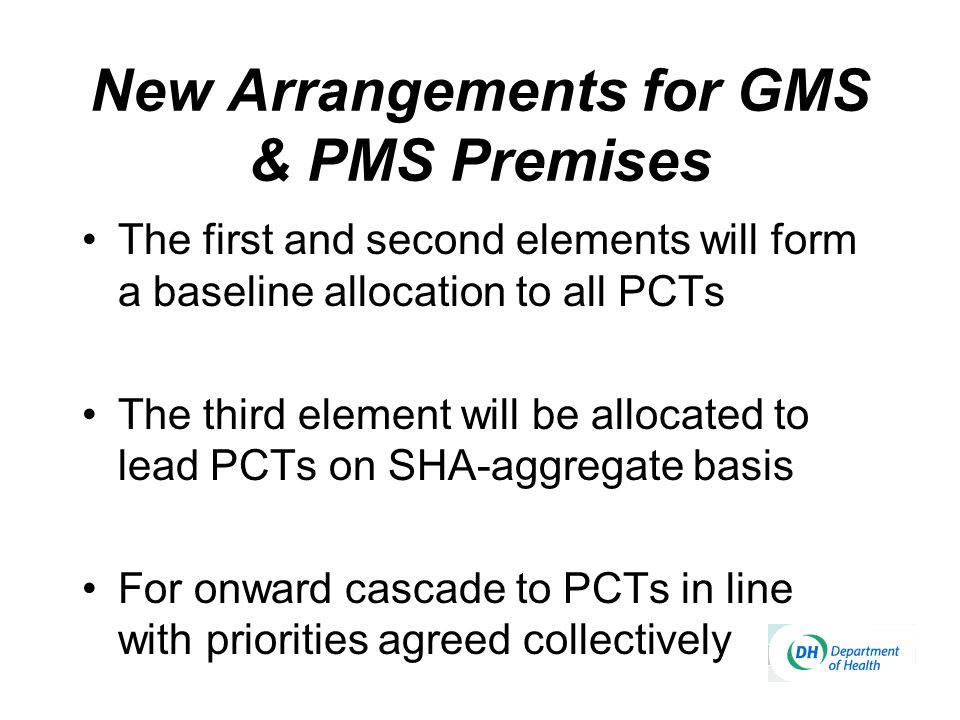 New Arrangements for GMS & PMS Premises

• The first and second elements will form a baseline allocation to all PCTs

• The third element will be allocated to lead PCTs on SHA-aggregate basis

• For onward cascade to PCTs in line with priorities agreed collectively

DH Department of Health